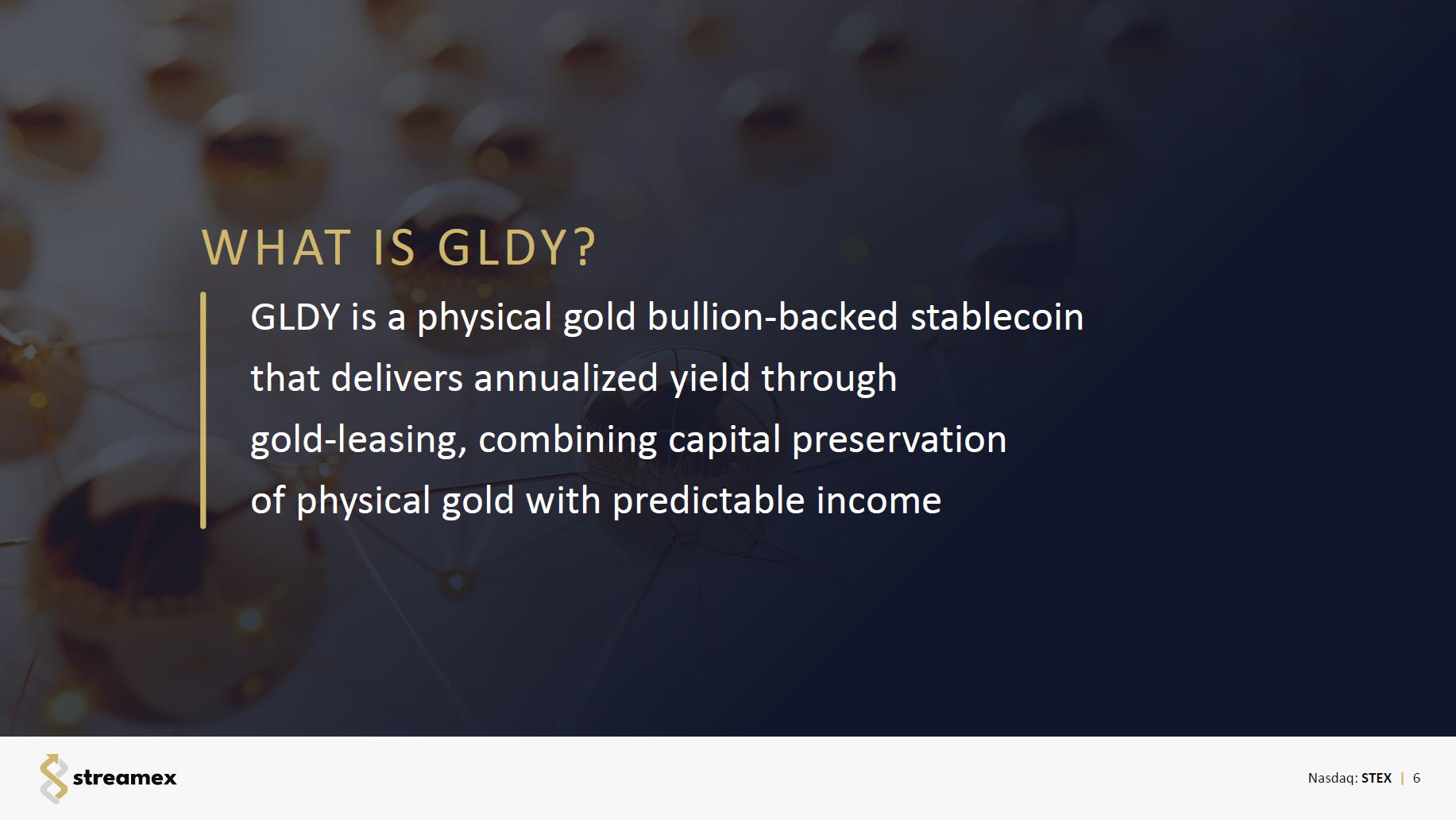 WHAT IS GLDY?

GLDY is a physical gold bullion-backed stablecoin that delivers annualized yield through gold-leasing, combining capital preservation of physical gold with predictable income

streamex

Nasdaq: STEX | 6